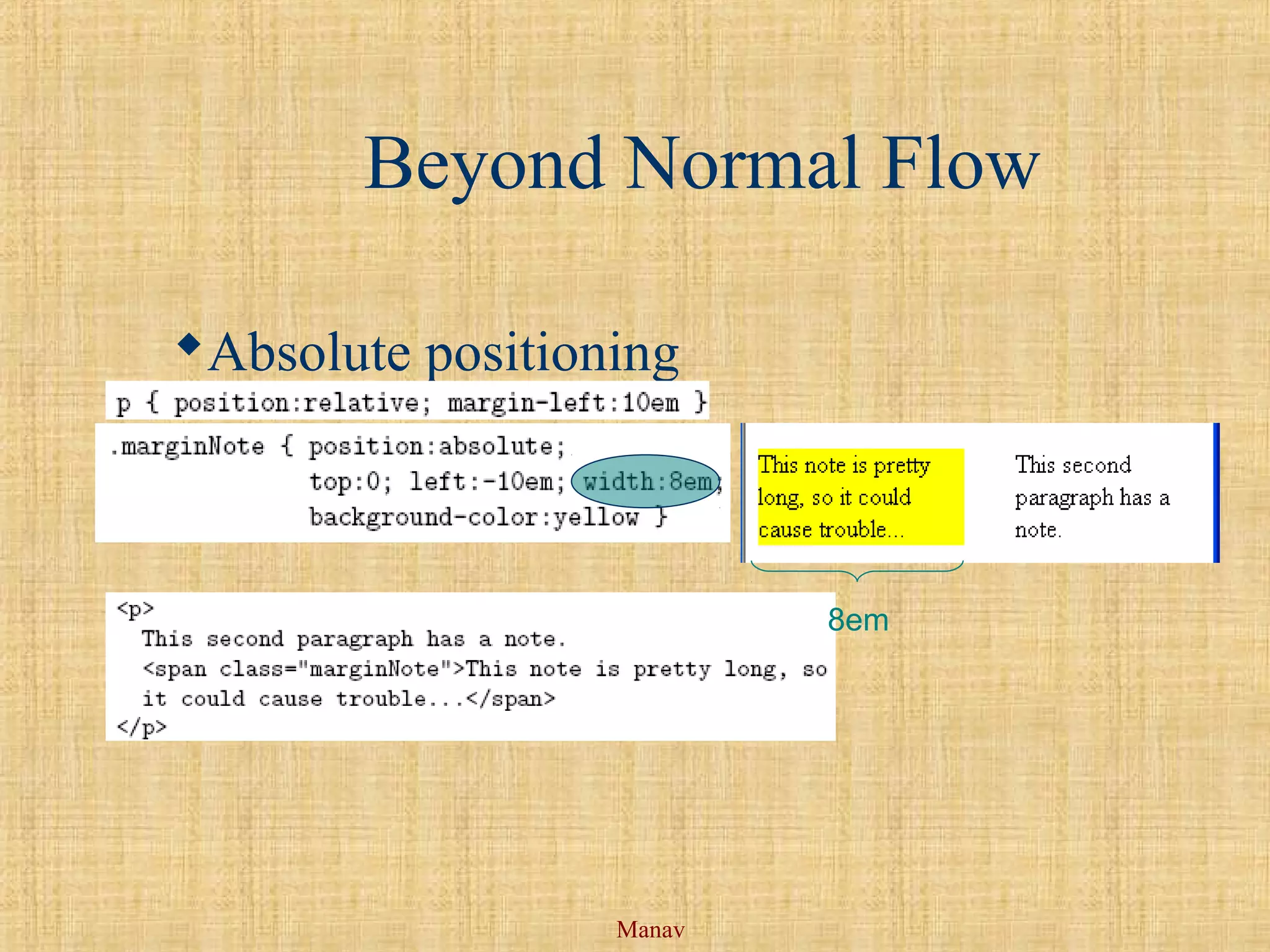 Beyond Normal Flow

◆ Absolute positioning

p { position:relative; margin-left:10em }

.marginNote { position:absolute;
top:0; left:-10em; width:8em;
background-color:yellow }

This note is pretty long, so it could cause trouble...

This second paragraph has a note.

8em

<p>
This second paragraph has a note.
<span class="marginNote">This note is pretty long, so it could cause trouble...</span>
</p>

Manav